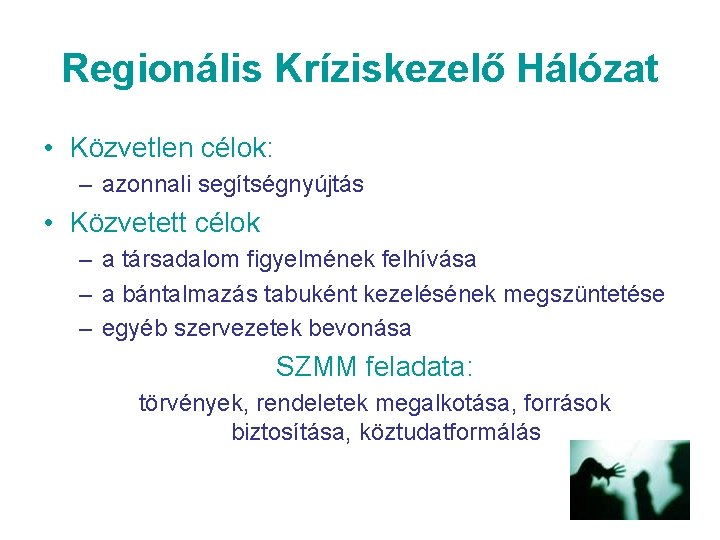 Regionális Kríziskezelő Hálózat

• Közvetlen célok:
– azonnali segítségnyújtás
• Közvetett célok
– a társadalom figyelmének felhívása
– a bántalmazás tabuként kezelésének megszüntetése
– egyéb szervezetek bevonása

SZMM feladata:

törvények, rendeletek megalkotása, források biztosítása, köztudatformálás